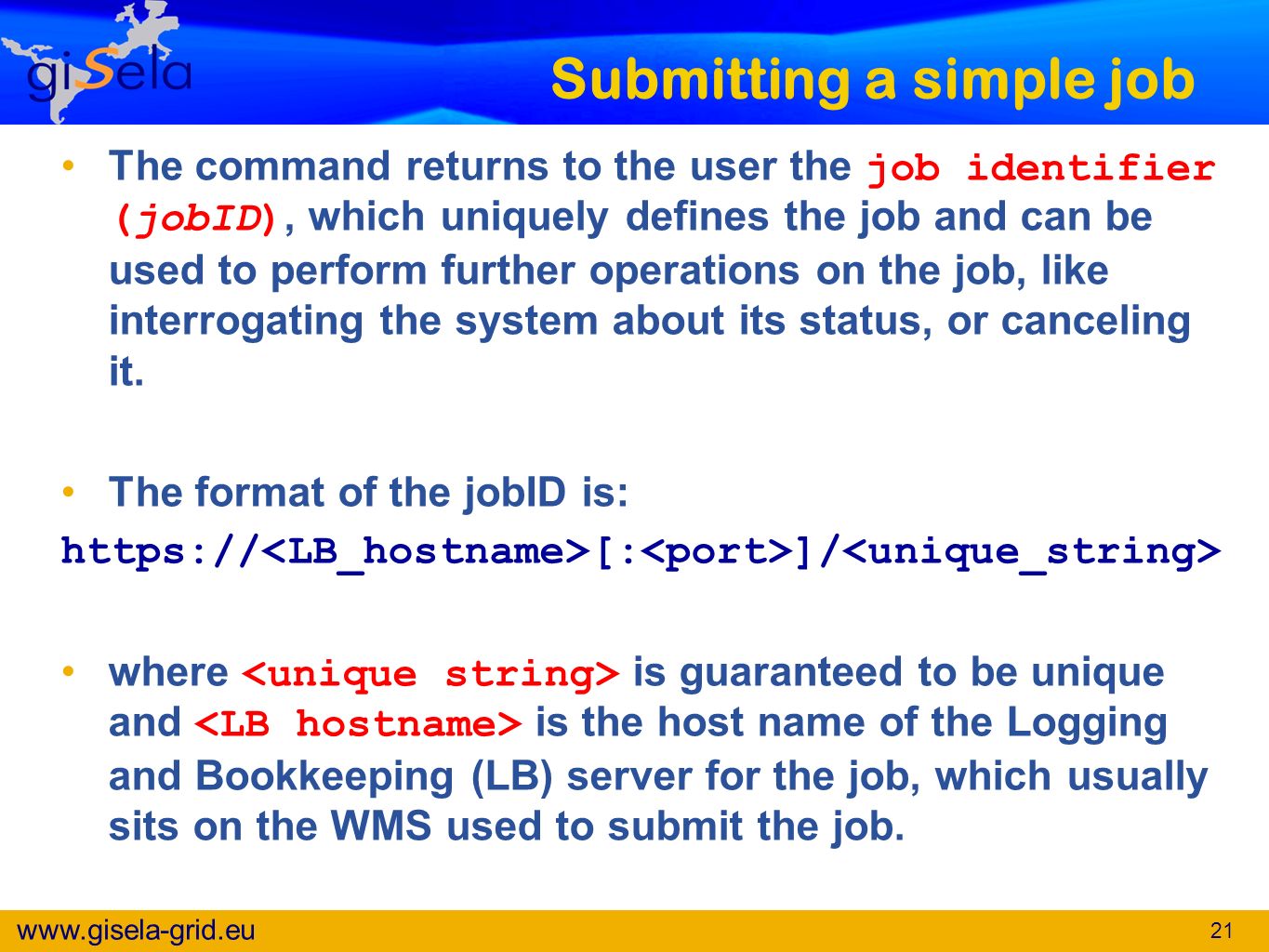 giSela

Submitting a simple job

• The command returns to the user the job identifier (jobID), which uniquely defines the job and can be used to perform further operations on the job, like interrogating the system about its status, or canceling it.

• The format of the jobID is:

https://<LB_hostname>[:<port>]/<unique_string>

• where <unique string> is guaranteed to be unique and <LB hostname> is the host name of the Logging and Bookkeeping (LB) server for the job, which usually sits on the WMS used to submit the job.

www.gisela-grid.eu

21